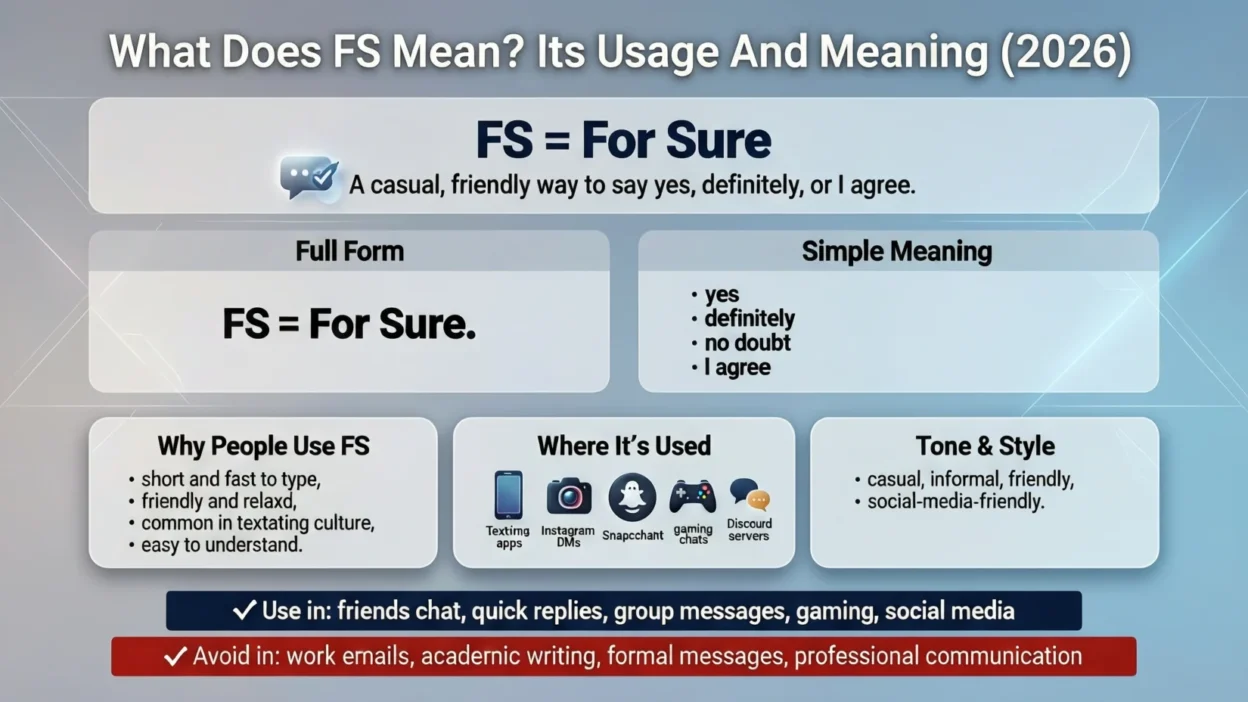 What Does FS Mean? Its Usage And Meaning (2026)

FS = For Sure

A casual, friendly way to say yes, definitely, or I agree.

Full Form

FS = For Sure.

Simple Meaning

• yes
• definitely
• no doubt
• I agree

Why People Use FS

• short and fast to type,
• friendly and relaxd,
• common in textating culture,
• easy to understand.

Where It's Used

Textimg apps
Instagram DMs
Snapcchant
gaming chats
Discourd servers

Tone & Style

• casual, informal, friendly,
• social-media-friendly.

✓ Use in: friends chat, quick replies, group messages, gaming, social media

✓ Avoid in: work emails, academic writing, formal messages, professional communication